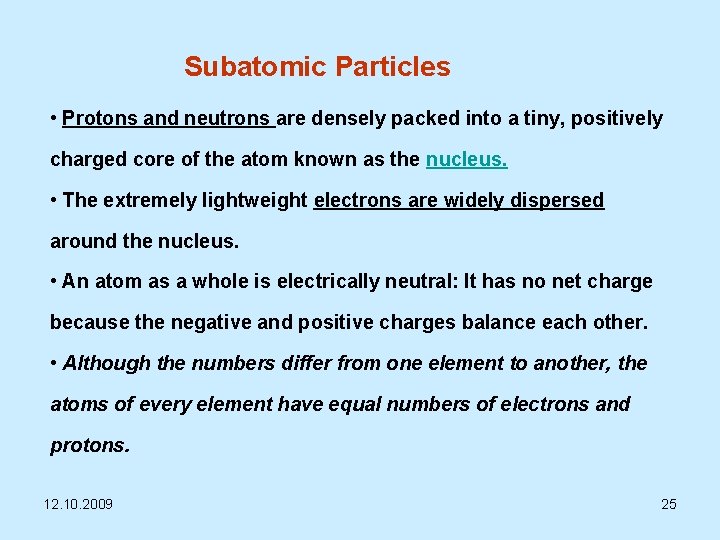 Subatomic Particles

• Protons and neutrons are densely packed into a tiny, positively charged core of the atom known as the nucleus.

• The extremely lightweight electrons are widely dispersed around the nucleus.

• An atom as a whole is electrically neutral: It has no net charge because the negative and positive charges balance each other.

• Although the numbers differ from one element to another, the atoms of every element have equal numbers of electrons and protons.

12.10.2009

25